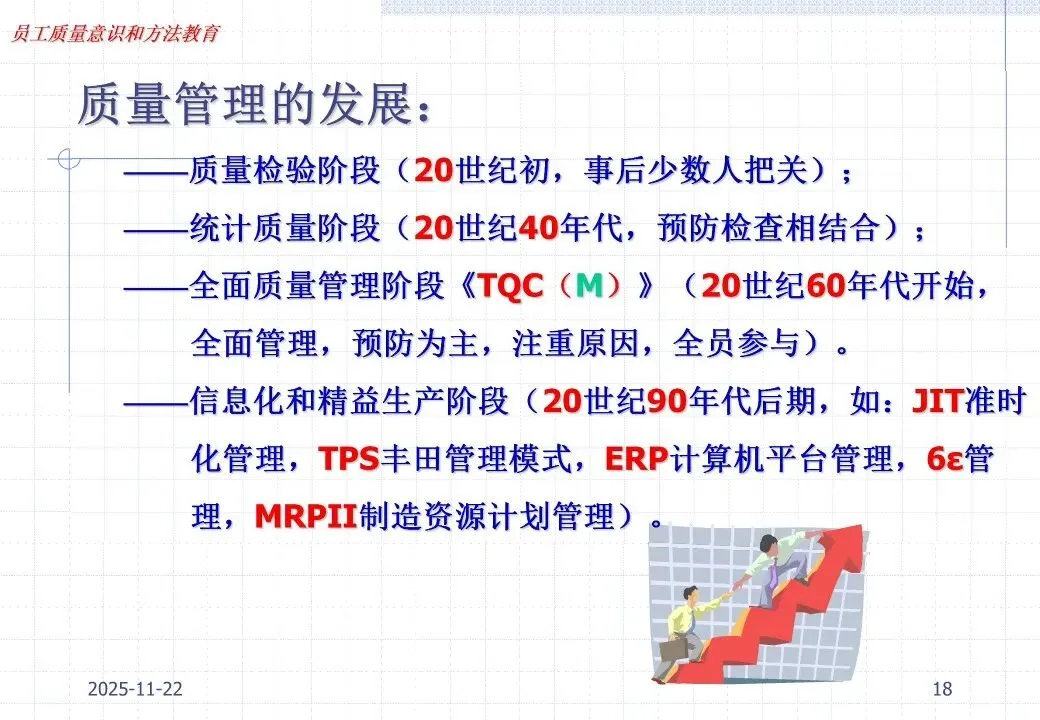 员工质量意识和方法教育

质量管理的发展：

——质量检验阶段（20世纪初，事后少数人把关）；

——统计质量阶段（20世纪40年代，预防检查相结合）；

——全面质量管理阶段《TQC（M）》（20世纪60年代开始，全面管理，预防为主，注重原因，全员参与）。

——信息化和精益生产阶段（20世纪90年代后期，如：JIT准时化管理，TPS丰田管理模式，ERP计算机平台管理，6ε管理，MRPII制造资源计划管理）。

2025-11-22

18